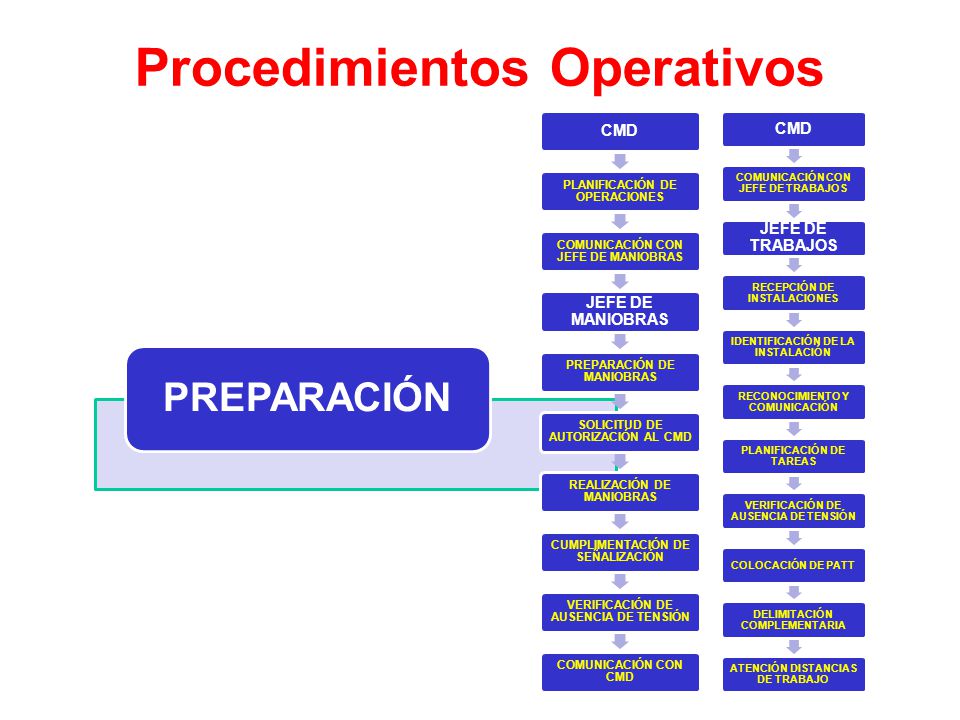 Procedimientos Operativos

PREPARACIÓN

CMD

PLANIFICACIÓN DE OPERACIONES

COMUNICACIÓN CON JEFE DE MANIOBRAS

JEFE DE MANIOBRAS

PREPARACIÓN DE MANIOBRAS

SOLICITUD DE AUTORIZACIÓN AL CMD

REALIZACIÓN DE MANIOBRAS

CUMPLIMENTACIÓN DE SEÑALIZACIÓN

VERIFICACIÓN DE AUSENCIA DE TENSIÓN

COMUNICACIÓN CON CMD

CMD

COMUNICACIÓN CON JEFE DE TRABAJOS

JEFE DE TRABAJOS

RECEPCIÓN DE INSTALACIONES

IDENTIFICACIÓN DE LA INSTALACIÓN

RECONOCIMIENTO Y COMUNICACIÓN

PLANIFICACIÓN DE TAREAS

VERIFICACIÓN DE AUSENCIA DE TENSIÓN

COLOCACIÓN DE PATT

DELIMITACIÓN COMPLEMENTARIA

ATENCIÓN DISTANCIAS DE TRABAJO